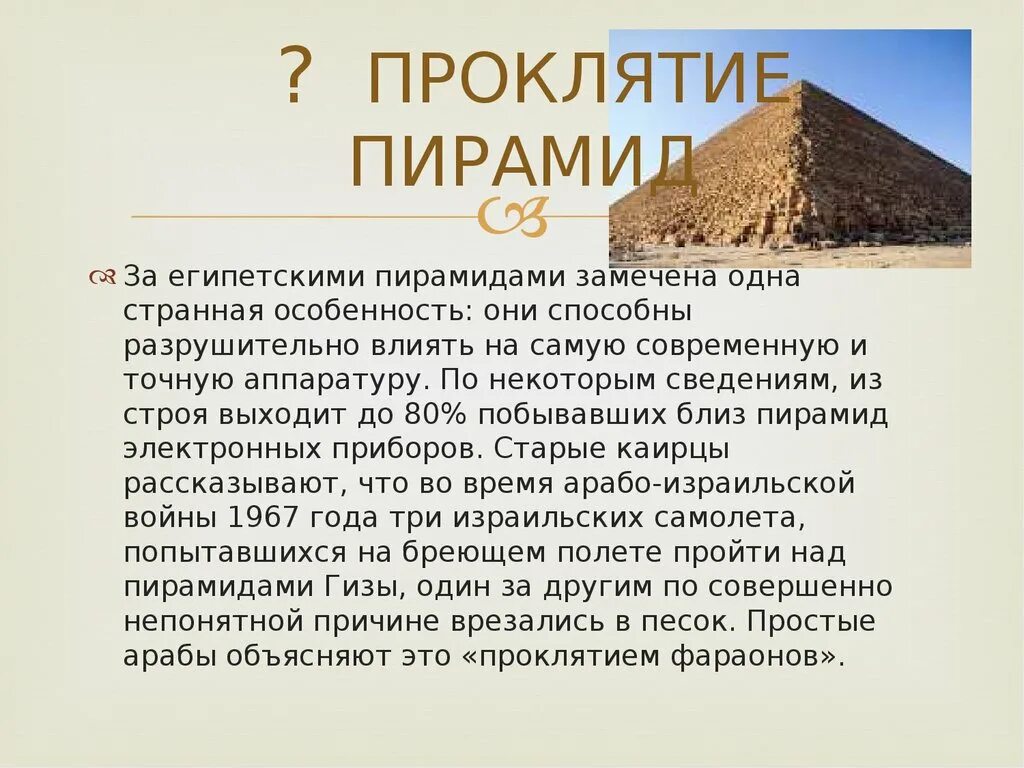 ? ПРОКЛЯТИЕ ПИРАМИД

За египетскими пирамидами замечена одна странная особенность: они способны разрушительно влиять на самую современную и точную аппаратуру. По некоторым сведениям, из строя выходит до 80% побывавших близ пирамид электронных приборов. Старые каирцы рассказывают, что во время арабо-израильской войны 1967 года три израильских самолета, попытавшихся на бреющем полете пройти над пирамидами Гизы, один за другим по совершенно непонятной причине врезались в песок. Простые арабы объясняют это «проклятием фараонов».